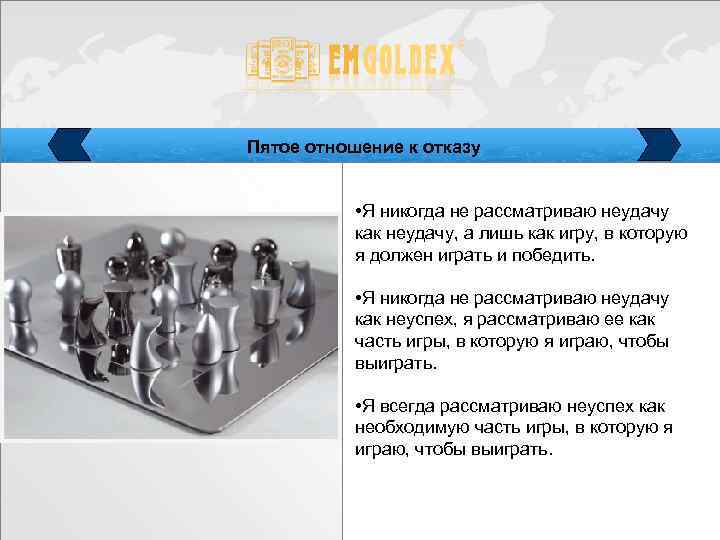 EMGOLDEX

Пятое отношение к отказу

•Я никогда не рассматриваю неудачу как неудачу, а лишь как игру, в которую я должен играть и победить.

•Я никогда не рассматриваю неудачу как неуспех, я рассматриваю ее как часть игры, в которую я играю, чтобы выиграть.

•Я всегда рассматриваю неуспех как необходимую часть игры, в которую я играю, чтобы выиграть.